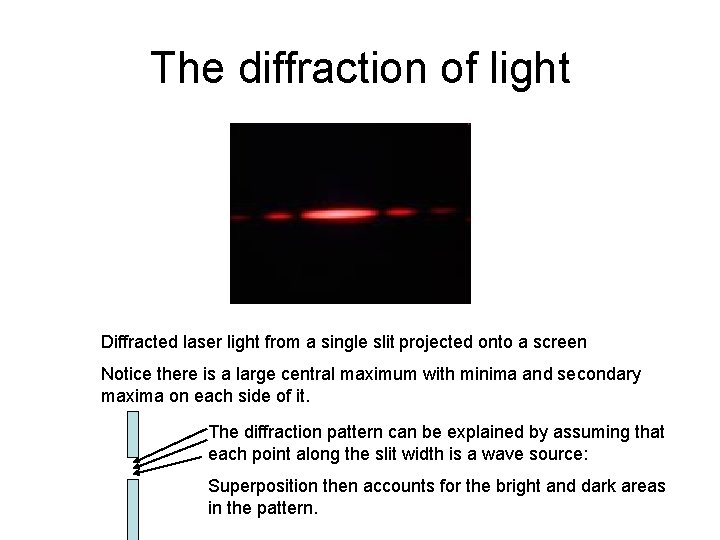 The diffraction of light

Diffracted laser light from a single slit projected onto a screen

Notice there is a large central maximum with minima and secondary maxima on each side of it.

The diffraction pattern can be explained by assuming that each point along the slit width is a wave source:

Superposition then accounts for the bright and dark areas in the pattern.